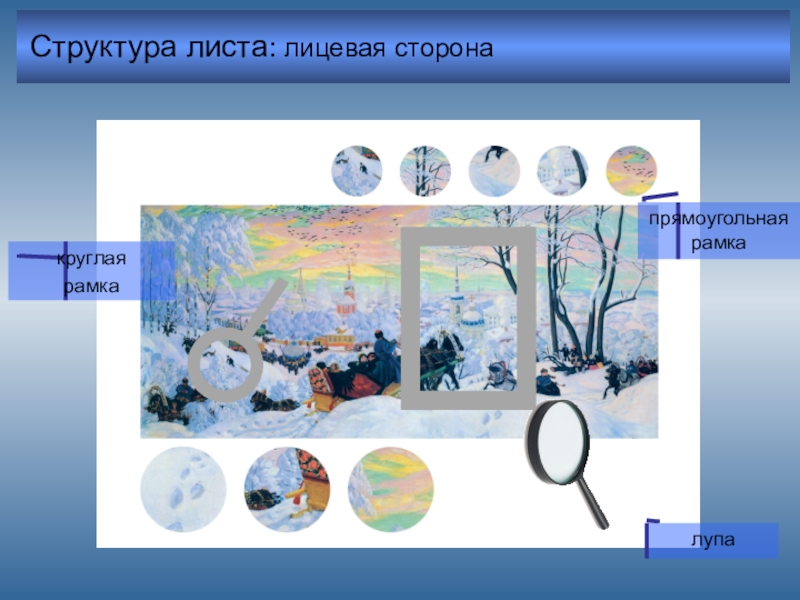 Структура листа: лицевая сторона

круглая рамка

прямоугольная рамка

лупа